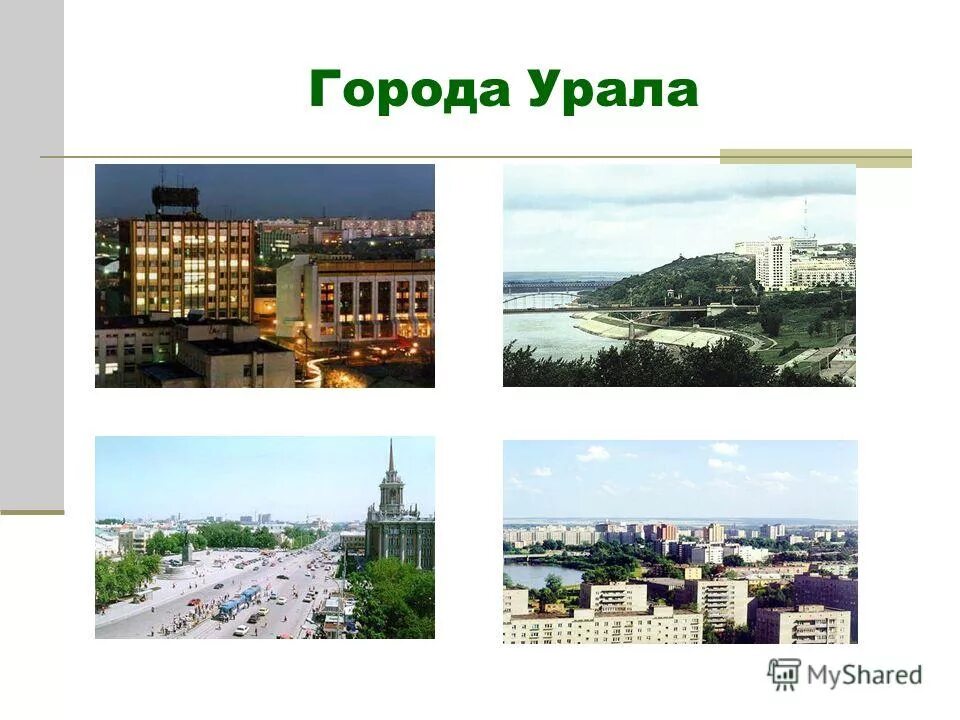 Города Урала

MyShared